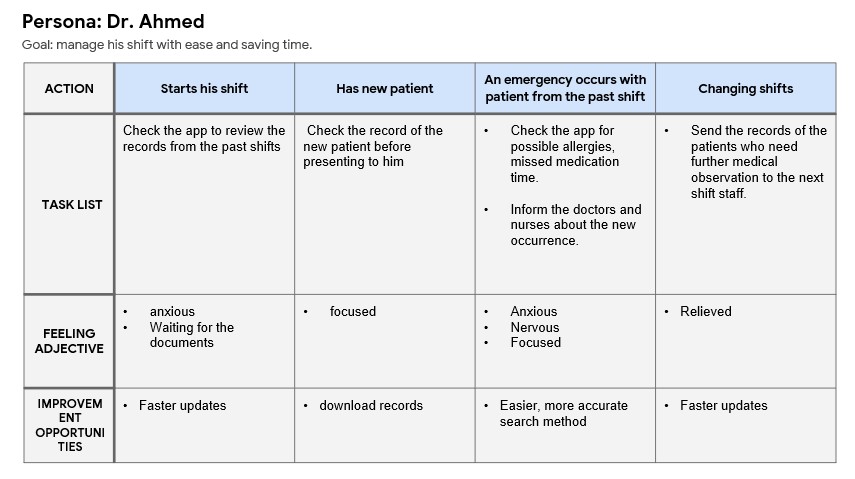 Persona: Dr. Ahmed
Goal: manage his shift with ease and saving time.

| ACTION | Starts his shift | Has new patient | An emergency occurs with patient from the past shift | Changing shifts |
|---|---|---|---|---|
| TASK LIST | Check the app to review the records from the past shifts | Check the record of the new patient before presenting to him | • Check the app for possible allergies, missed medication time. • Inform the doctors and nurses about the new occurrence. | • Send the records of the patients who need further medical observation to the next shift staff. |
| FEELING ADJECTIVE | • anxious • Waiting for the documents | • focused | • Anxious • Nervous • Focused | • Relieved |
| IMPROVEMENT OPPORTUNITIES | • Faster updates | • download records | • Easier, more accurate search method | • Faster updates |